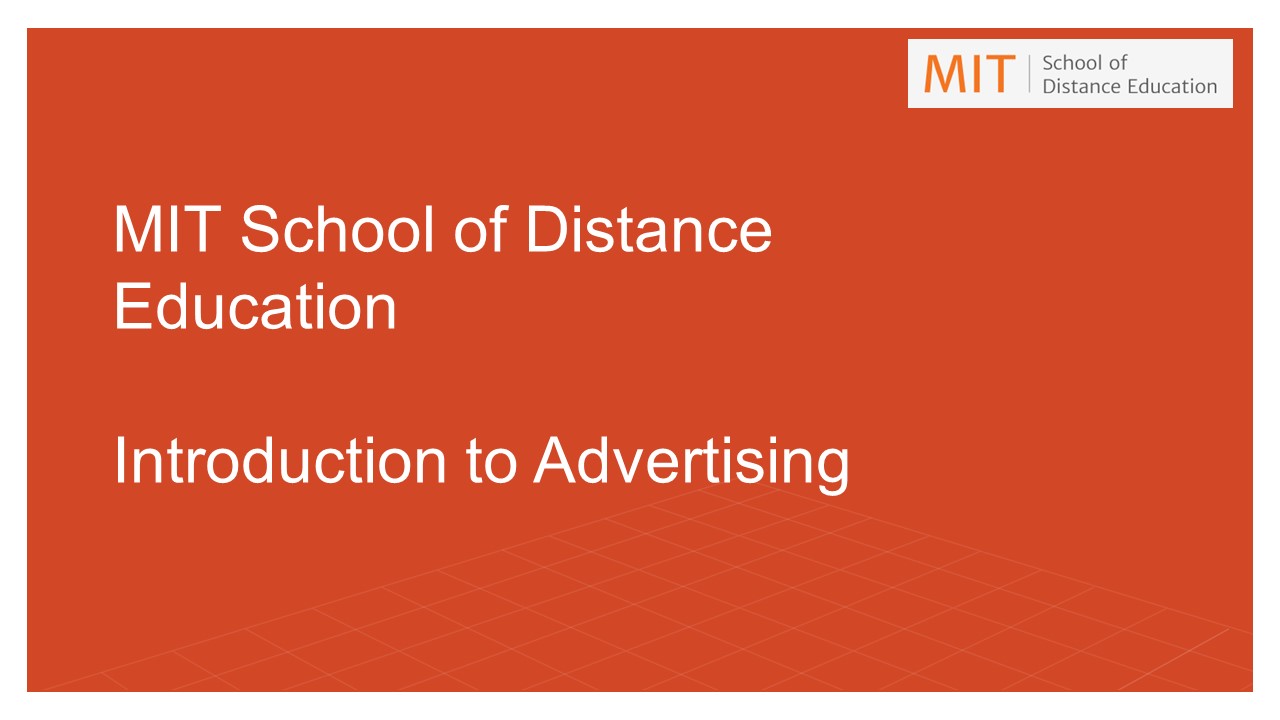 MIT | School of Distance Education

MIT School of Distance Education

Introduction to Advertising